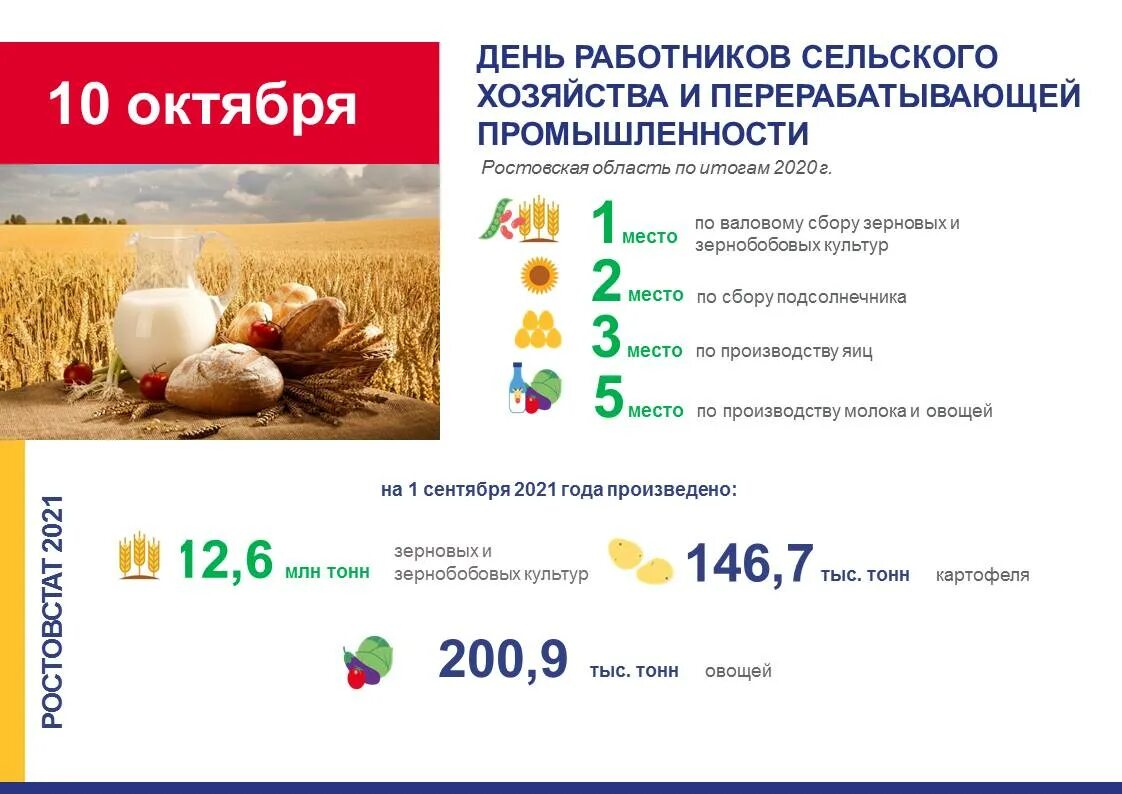 10 октября

ДЕНЬ РАБОТНИКОВ СЕЛЬСКОГО ХОЗЯЙСТВА И ПЕРЕРАБАТЫВАЮЩЕЙ ПРОМЫШЛЕННОСТИ

Ростовская область по итогам 2020 г.

1 место по валовому сбору зерновых и зернобобовых культур

2 место по сбору подсолнечника

3 место по производству яиц

5 место по производству молока и овощей

РОСТОВСТАТ 2021

на 1 сентября 2021 года произведено:

12,6 млн тонн зерновых и зернобобовых культур

146,7 тыс. тонн картофеля

200,9 тыс. тонн овощей